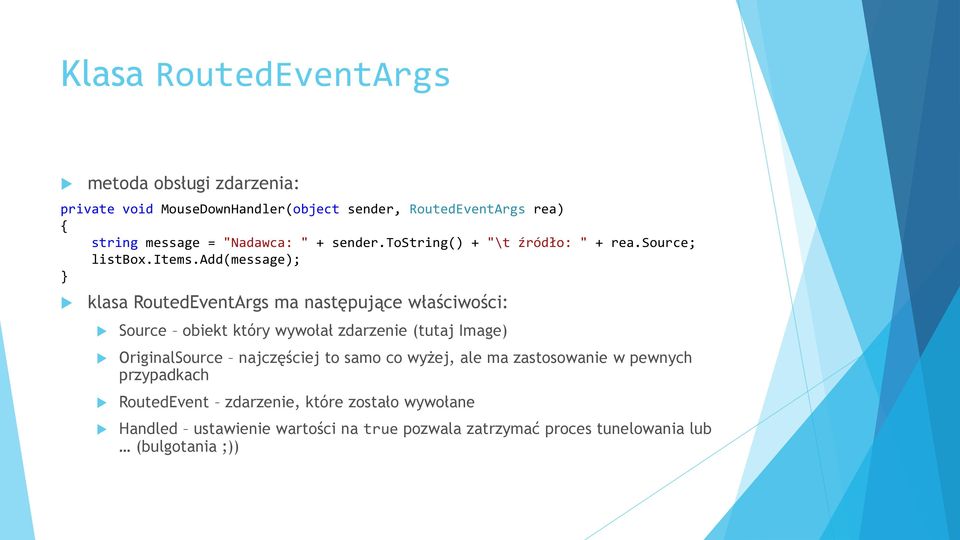 Klasa RoutedEventArgs

metoda obsługi zdarzenia:

private void MouseDownHandler(object sender, RoutedEventArgs rea)
{
    string message = "Nadawca: " + sender.ToString() + "\t źródło: " + rea.Source;
    listBox.Items.Add(message);
}

klasa RoutedEventArgs ma następujące właściwości:

Source – obiekt który wywołał zdarzenie (tutaj Image)

OriginalSource – najczęściej to samo co wyżej, ale ma zastosowanie w pewnych przypadkach

RoutedEvent – zdarzenie, które zostało wywołane

Handled – ustawienie wartości na true pozwala zatrzymać proces tunelowania lub … (bulgotania ;))